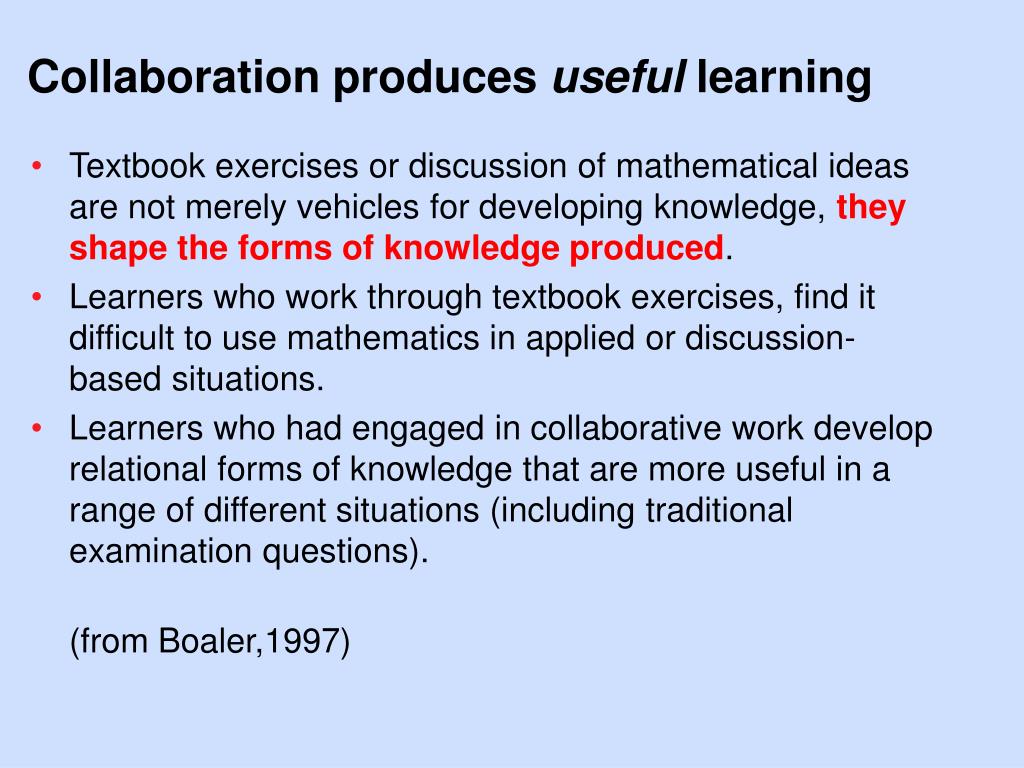 Collaboration produces useful learning

• Textbook exercises or discussion of mathematical ideas are not merely vehicles for developing knowledge, they shape the forms of knowledge produced.
• Learners who work through textbook exercises, find it difficult to use mathematics in applied or discussion-based situations.
• Learners who had engaged in collaborative work develop relational forms of knowledge that are more useful in a range of different situations (including traditional examination questions).

(from Boaler,1997)